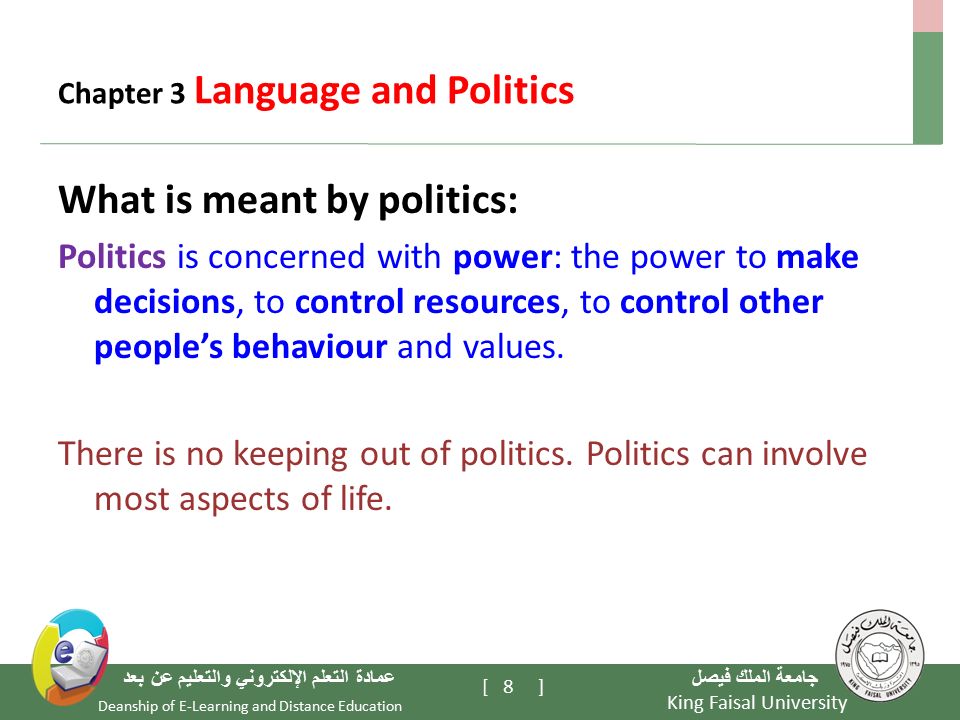 Chapter 3 Language and Politics

What is meant by politics:

Politics is concerned with power: the power to make decisions, to control resources, to control other people's behaviour and values.

There is no keeping out of politics. Politics can involve most aspects of life.

عمادة التعلم الإلكتروني والتعليم عن بعد
Deanship of E-Learning and Distance Education

[ 8 ]

جامعة الملك فيصل
King Faisal University